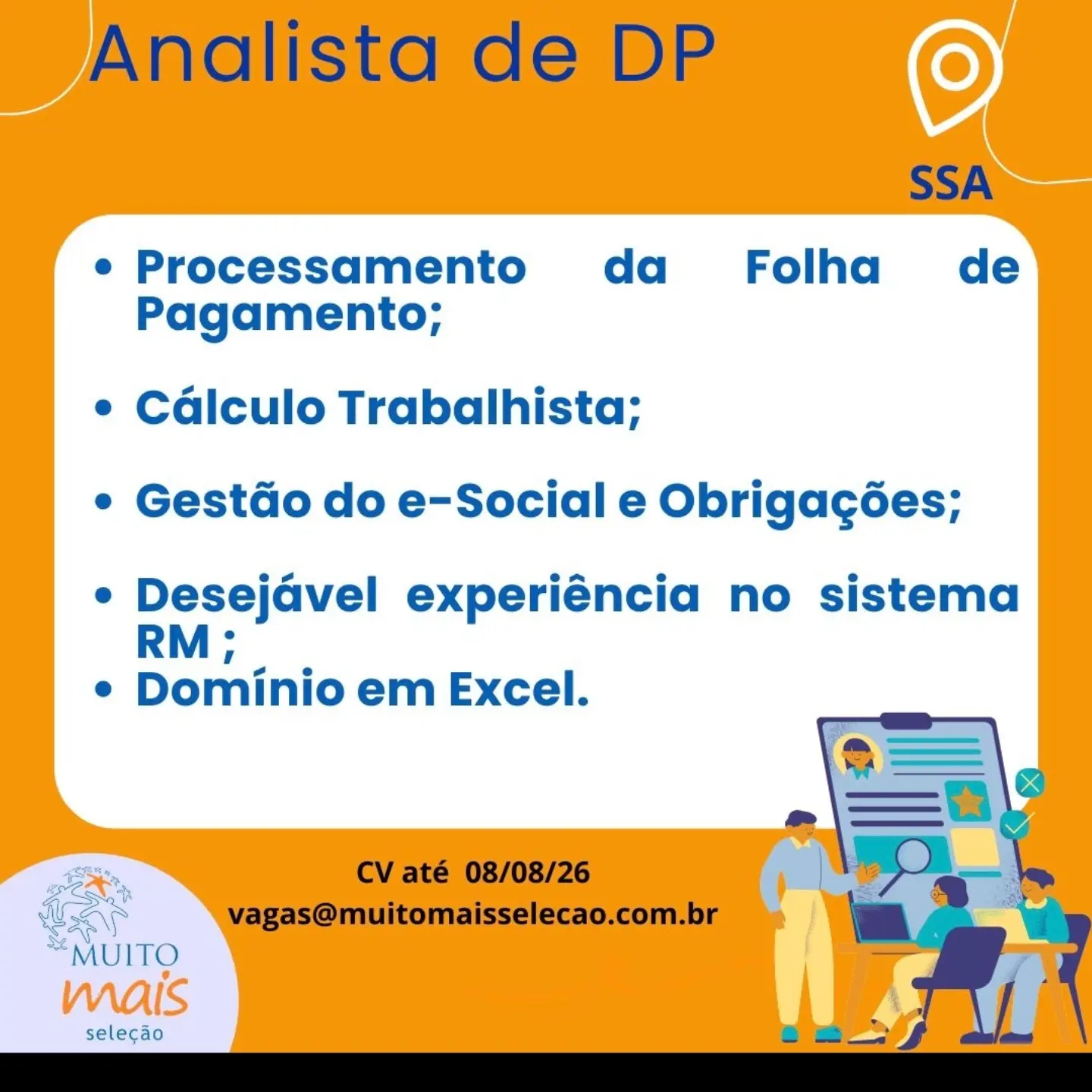 Analista de DP

SSA

• Processamento da Folha de Pagamento;

• Cálculo Trabalhista;

• Gestão do e-Social e Obrigações;

• Desejável experiência no sistema RM ;
• Domínio em Excel.

CV até 08/08/26
vagas@muitomaisselecao.com.br

MUITO
mais
seleção